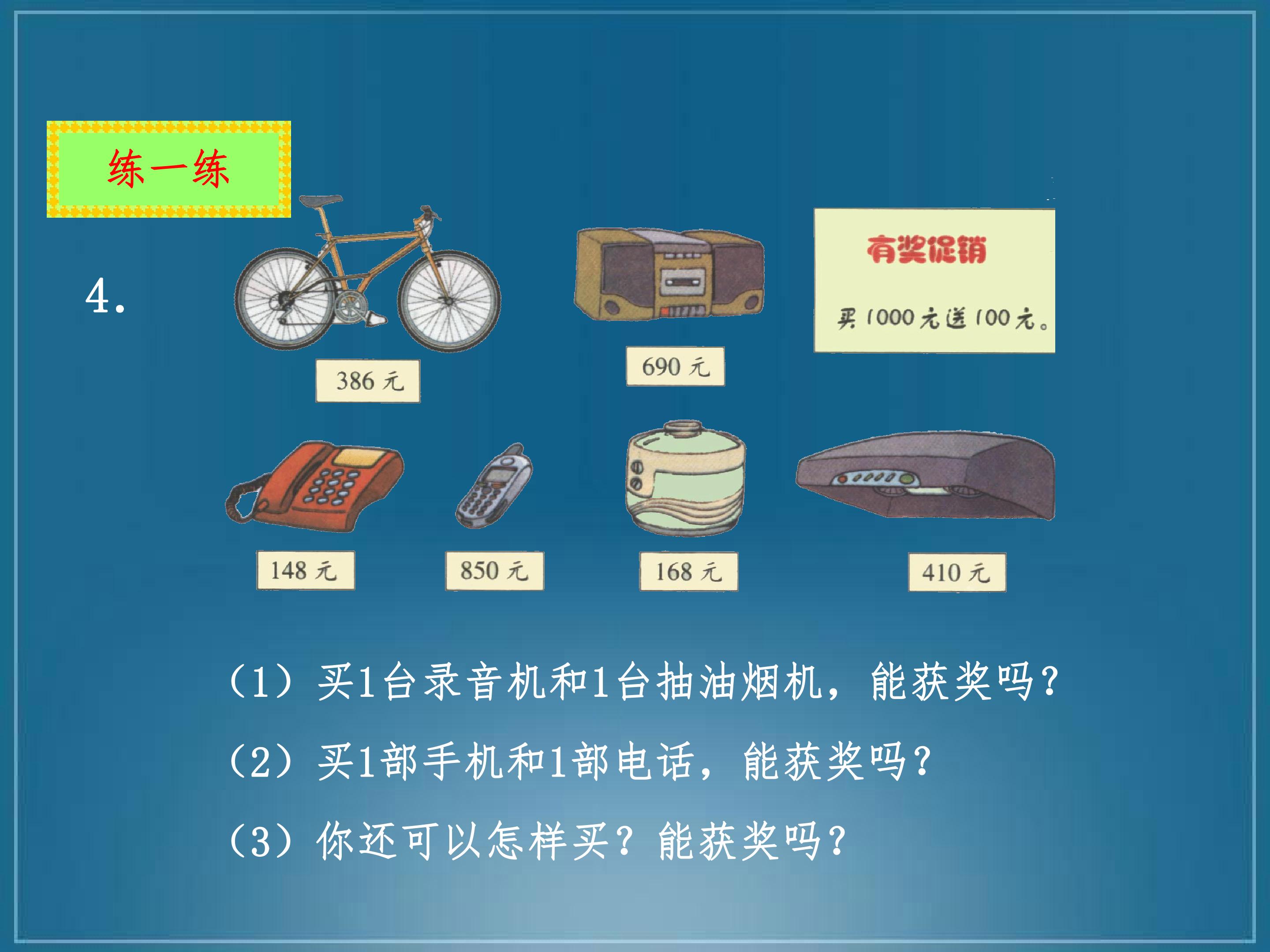 练一练

4.

386 元

690 元

有奖促销

买 1000 元送 100 元。

148 元

850 元

168 元

410 元

（1）买1台录音机和1台抽油烟机，能获奖吗？

（2）买1部手机和1部电话，能获奖吗？

（3）你还可以怎样买？能获奖吗？